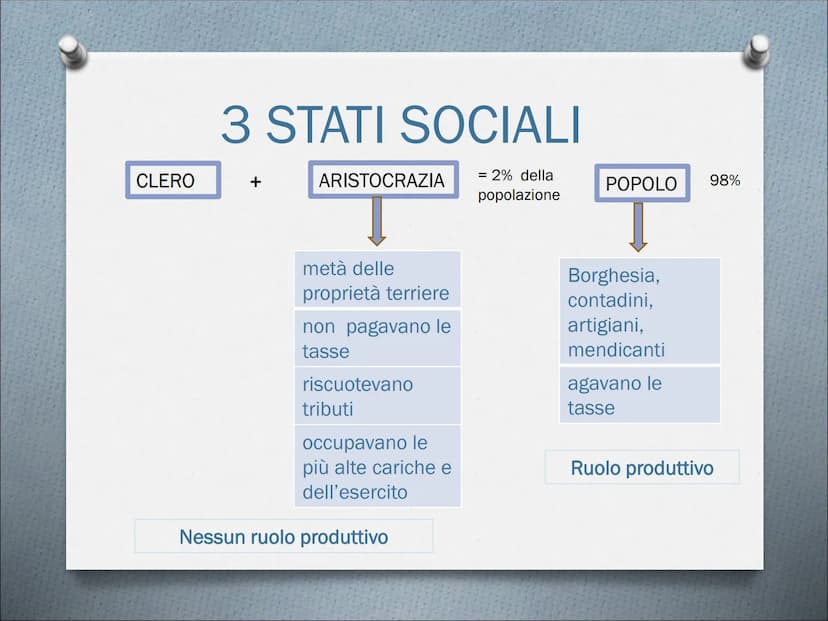 3 STATI SOCIALI

CLERO + ARISTOCRAZIA = 2% della popolazione

POPOLO 98%

metà delle proprietà terriere

non pagavano le tasse

riscuotevano tributi

occupavano le più alte cariche e dell'esercito

Nessun ruolo produttivo

Borghesia, contadini, artigiani, mendicanti

agavano le tasse

Ruolo produttivo